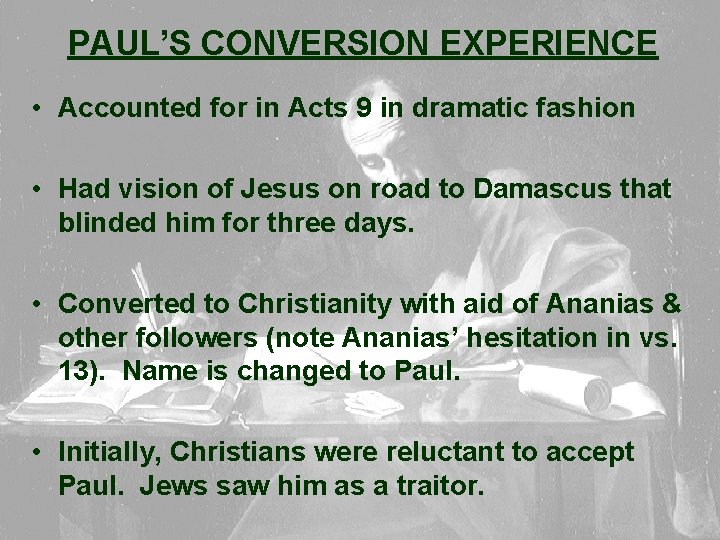 PAUL'S CONVERSION EXPERIENCE

• Accounted for in Acts 9 in dramatic fashion

• Had vision of Jesus on road to Damascus that blinded him for three days.

• Converted to Christianity with aid of Ananias & other followers (note Ananias' hesitation in vs. 13). Name is changed to Paul.

• Initially, Christians were reluctant to accept Paul. Jews saw him as a traitor.